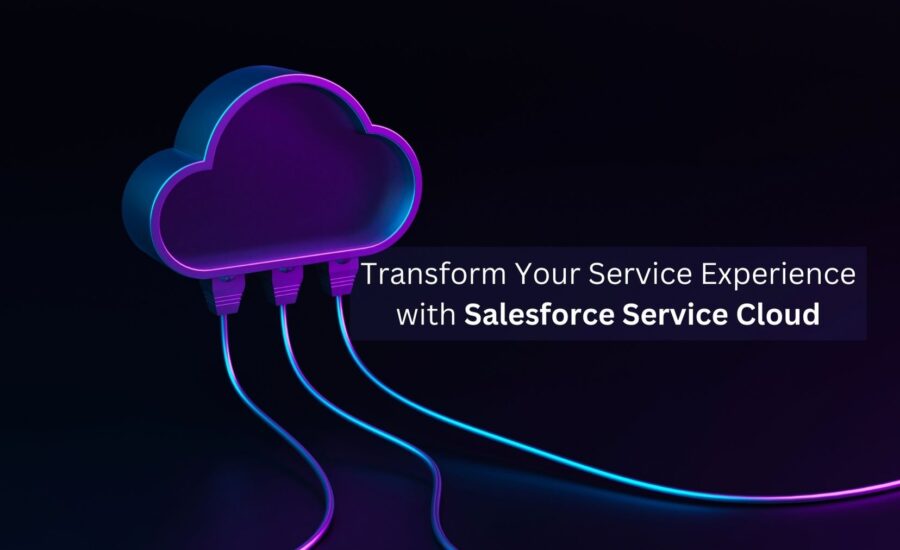 Transform Your Service Experience with Salesforce Service Cloud